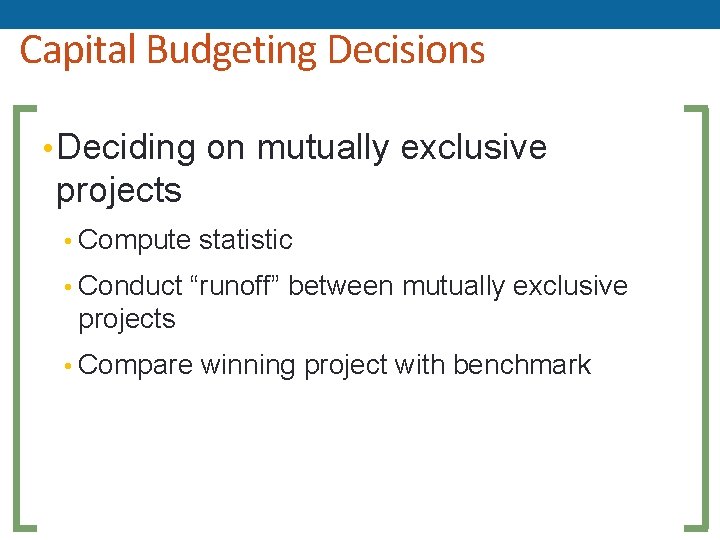 Capital Budgeting Decisions

• Deciding on mutually exclusive projects

• Compute statistic

• Conduct “runoff” between mutually exclusive projects

• Compare winning project with benchmark